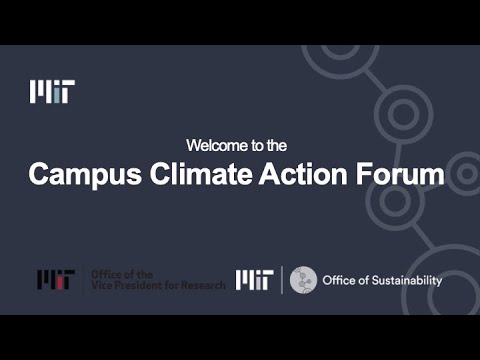 MIT

Welcome to the
Campus Climate Action Forum

MIT Office of the Vice President for Research

MIT Office of Sustainability